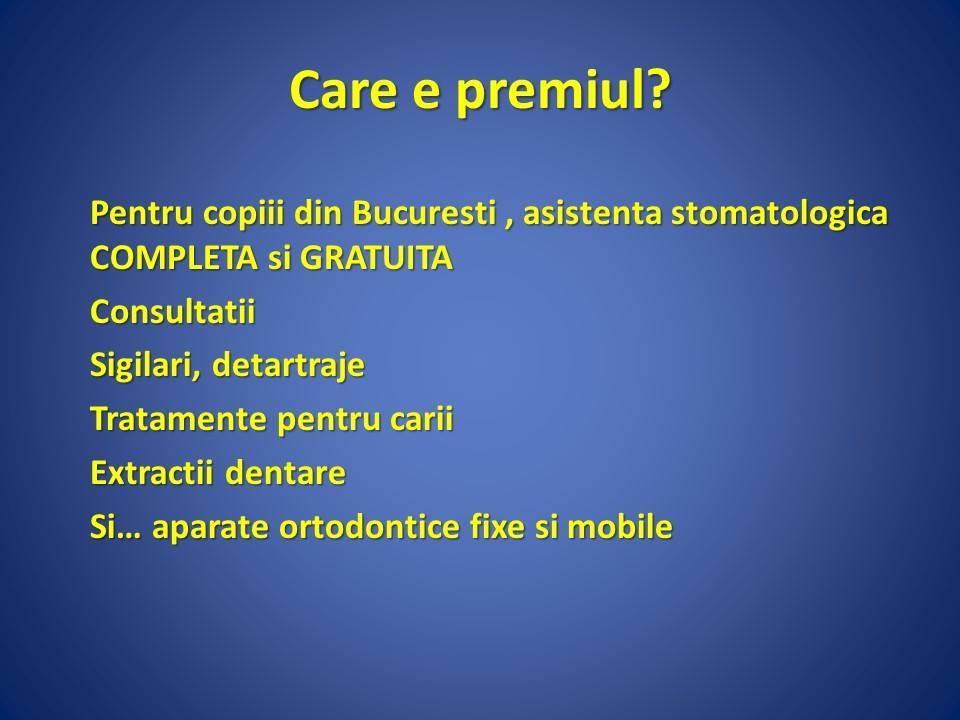 Care e premiul?

Pentru copiii din Bucuresti , asistenta stomatologica COMPLETA si GRATUITA

Consultatii

Sigilari, detartraje

Tratamente pentru carii

Extractii dentare

Si… aparate ortodontice fixe si mobile